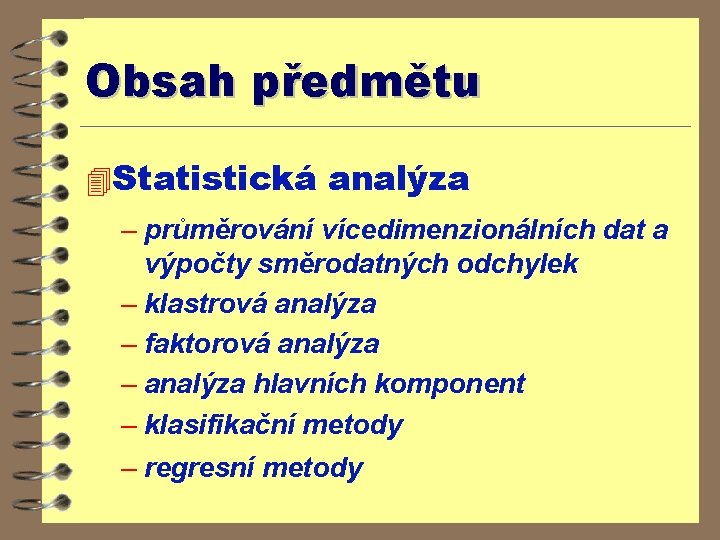 Obsah předmětu

Statistická analýza

– průměrování vícedimenzionálních dat a výpočty směrodatných odchylek
– klastrová analýza
– faktorová analýza
– analýza hlavních komponent
– klasifikační metody
– regresní metody